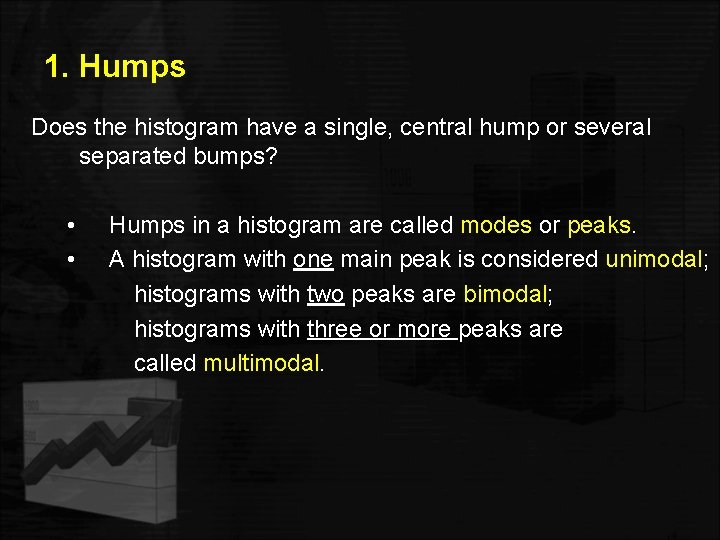 1. Humps

Does the histogram have a single, central hump or several separated bumps?

• Humps in a histogram are called modes or peaks.
• A histogram with one main peak is considered unimodal; histograms with two peaks are bimodal; histograms with three or more peaks are called multimodal.